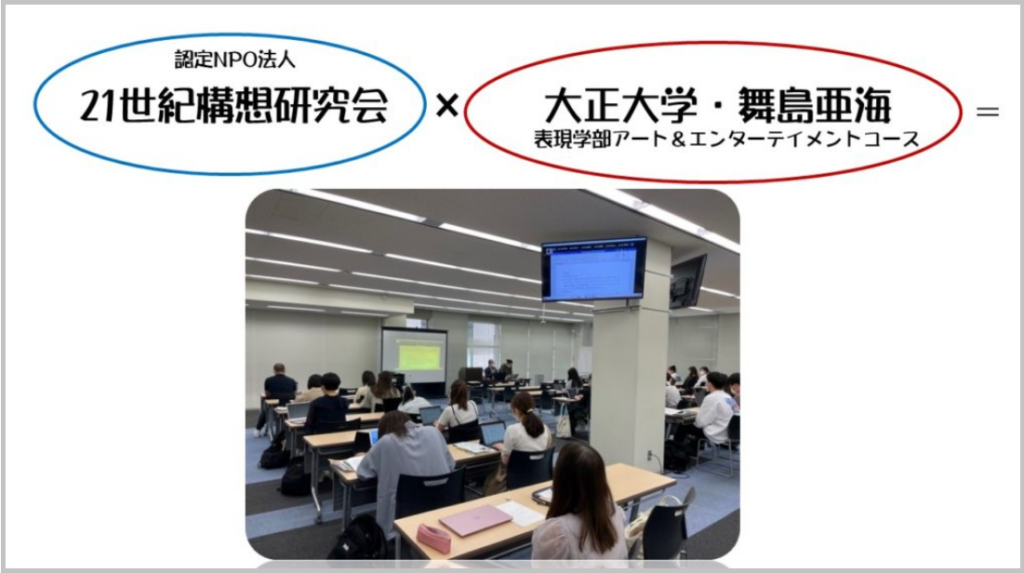 認定NPO法人
21世紀構想研究会

×

大正大学・舞島亜海
表現学部アート＆エンターテイメントコース

＝